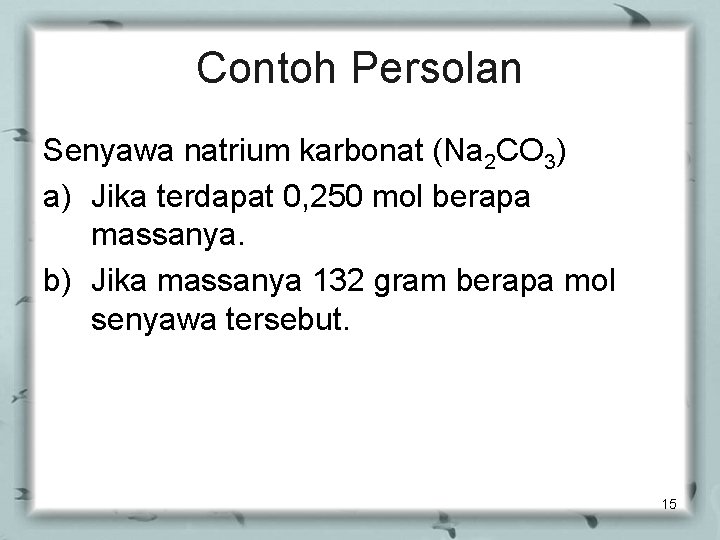 Contoh Persolan

Senyawa natrium karbonat ($Na_2CO_3$)

a) Jika terdapat 0,250 mol berapa massanya.

b) Jika massanya 132 gram berapa mol senyawa tersebut.

15